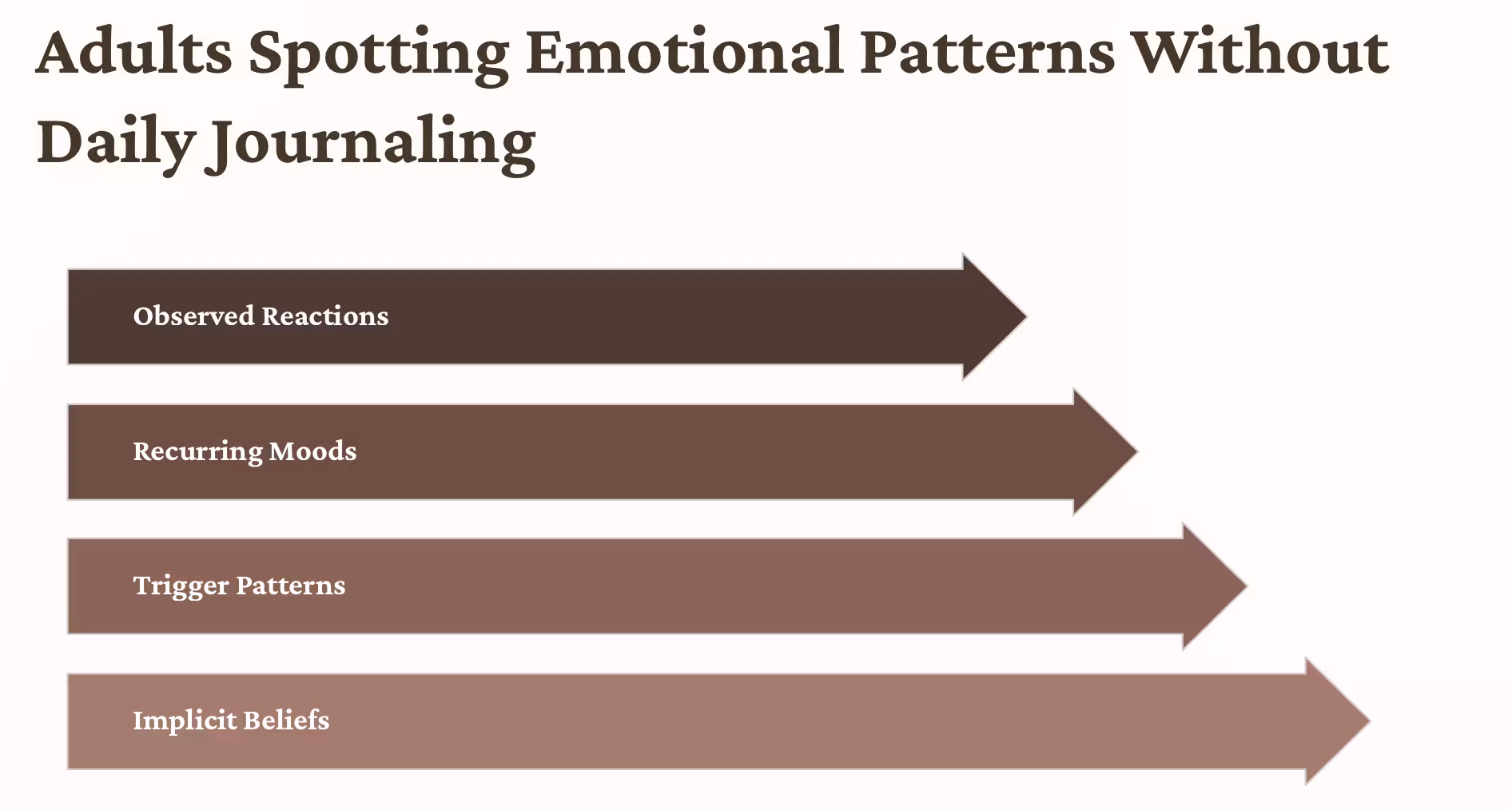 Adults Spotting Emotional Patterns Without Daily Journaling

Observed Reactions

Recurring Moods

Trigger Patterns

Implicit Beliefs